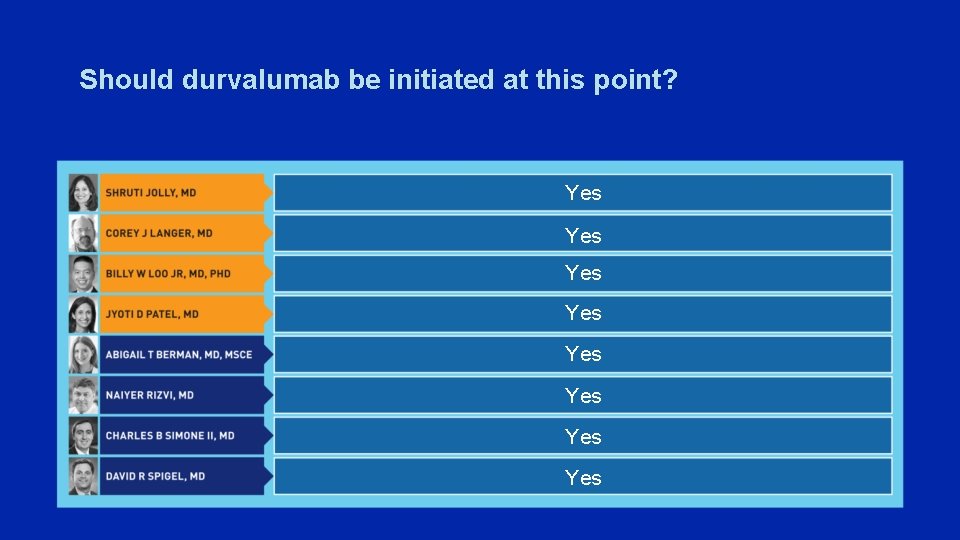 Should durvalumab be initiated at this point?

| | |
|---|---|
| SHRUTI JOLLY, MD | Yes |
| COREY J LANGER, MD | Yes |
| BILLY W LOO JR, MD, PHD | Yes |
| JYOTI D PATEL, MD | Yes |
| ABIGAIL T BERMAN, MD, MSCE | Yes |
| NAIYER RIZVI, MD | Yes |
| CHARLES B SIMONE II, MD | Yes |
| DAVID R SPIGEL, MD | Yes |